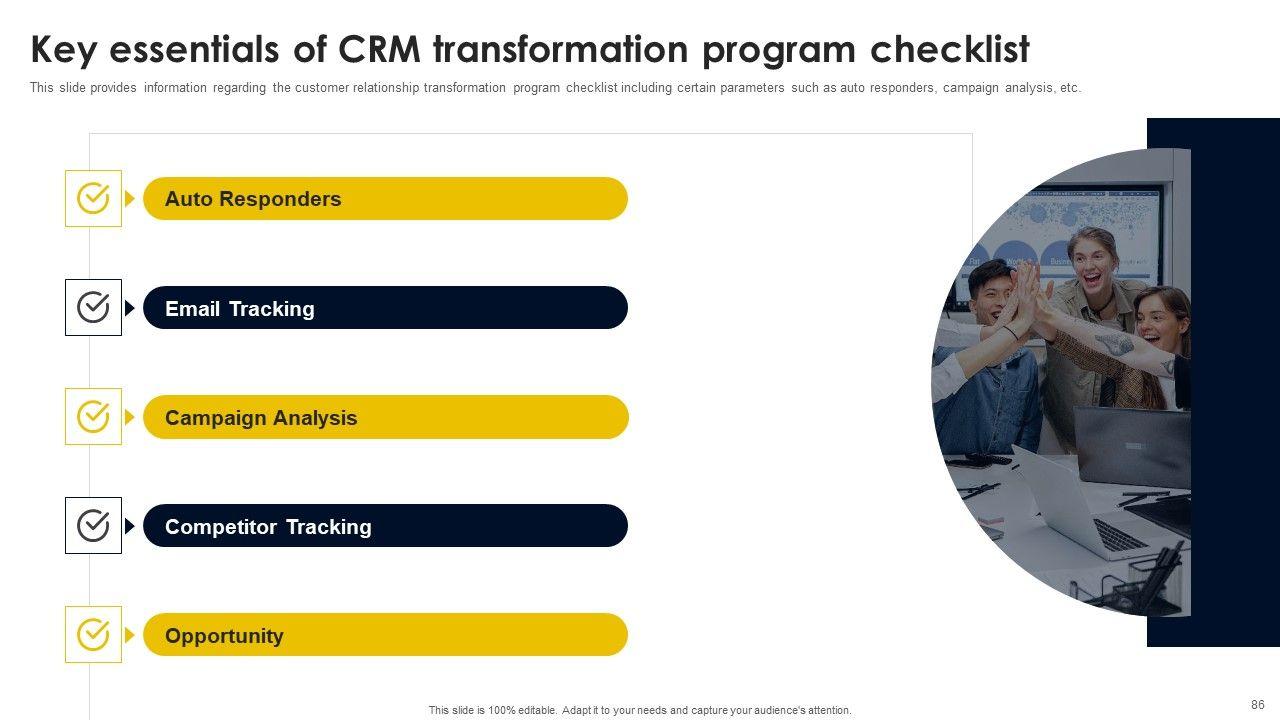 Key essentials of CRM transformation program checklist

This slide provides information regarding the customer relationship transformation program checklist including certain parameters such as auto responders, campaign analysis, etc.

Auto Responders

Email Tracking

Campaign Analysis

Competitor Tracking

Opportunity

This slide is 100% editable. Adapt it to your needs and capture your audience's attention.

86